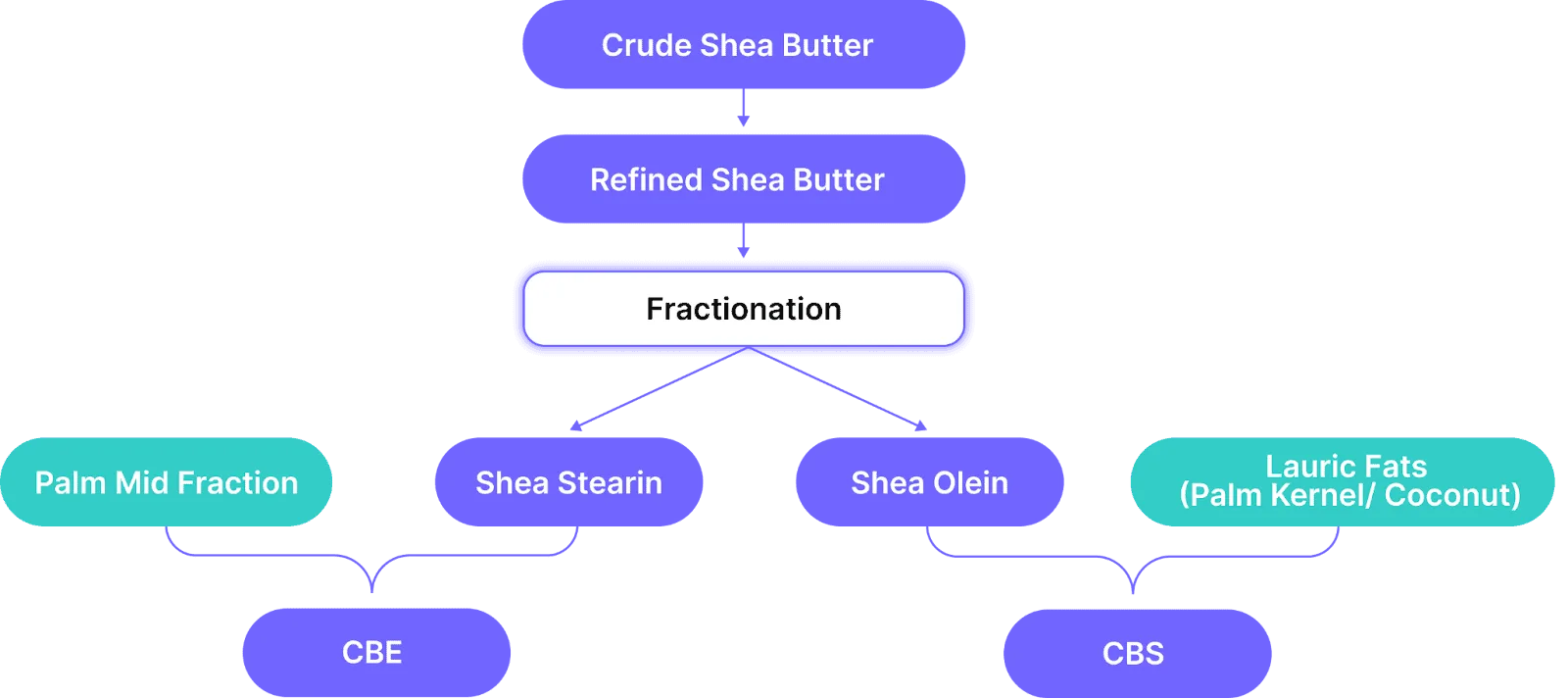 Crude Shea Butter

Refined Shea Butter

Fractionation

Palm Mid Fraction

Shea Stearin

Shea Olein

Lauric Fats
(Palm Kernel/ Coconut)

CBE

CBS